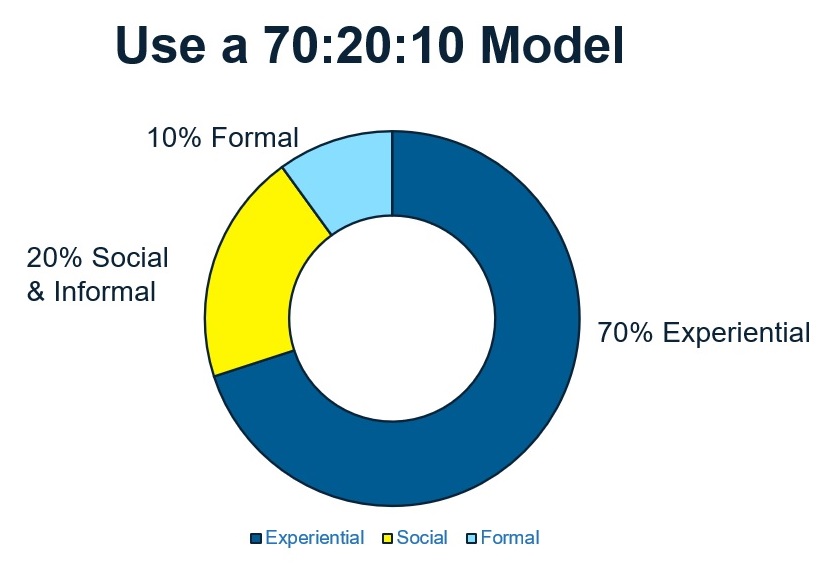 Use a 70:20:10 Model

10% Formal

20% Social & Informal

70% Experiential

Experiential Social Formal